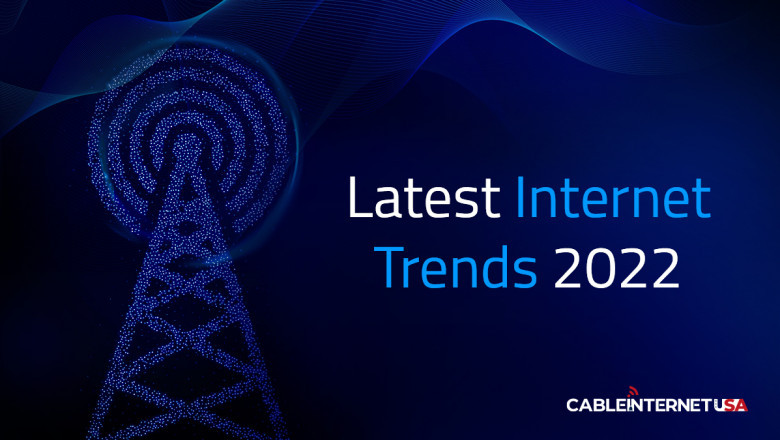 Latest Internet Trends 2022

CABLEINTERNETUSA